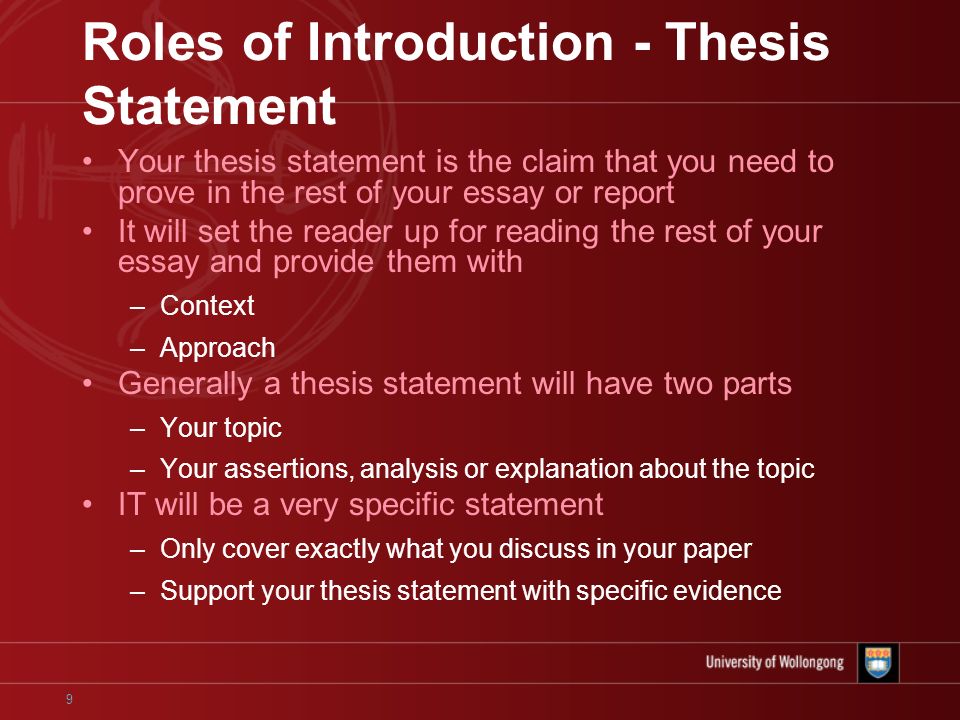 Roles of Introduction - Thesis Statement

• Your thesis statement is the claim that you need to prove in the rest of your essay or report
• It will set the reader up for reading the rest of your essay and provide them with
– Context
– Approach
• Generally a thesis statement will have two parts
– Your topic
– Your assertions, analysis or explanation about the topic
• IT will be a very specific statement
– Only cover exactly what you discuss in your paper
– Support your thesis statement with specific evidence

University of Wollongong

9